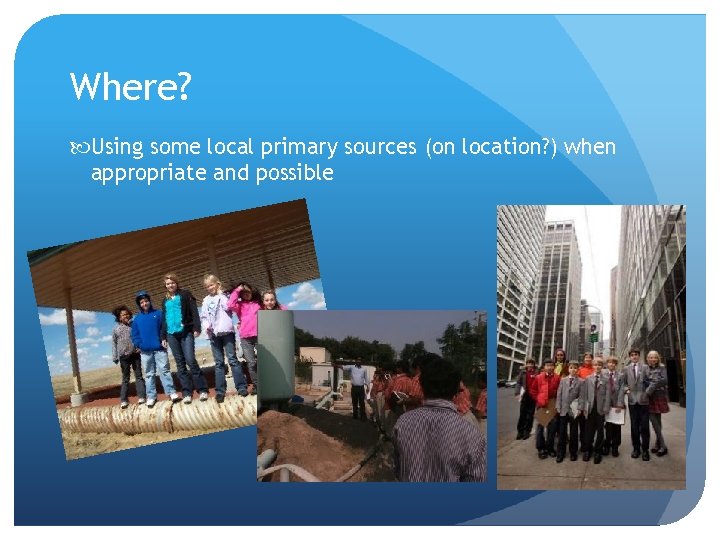 Where?

Using some local primary sources (on location?) when appropriate and possible